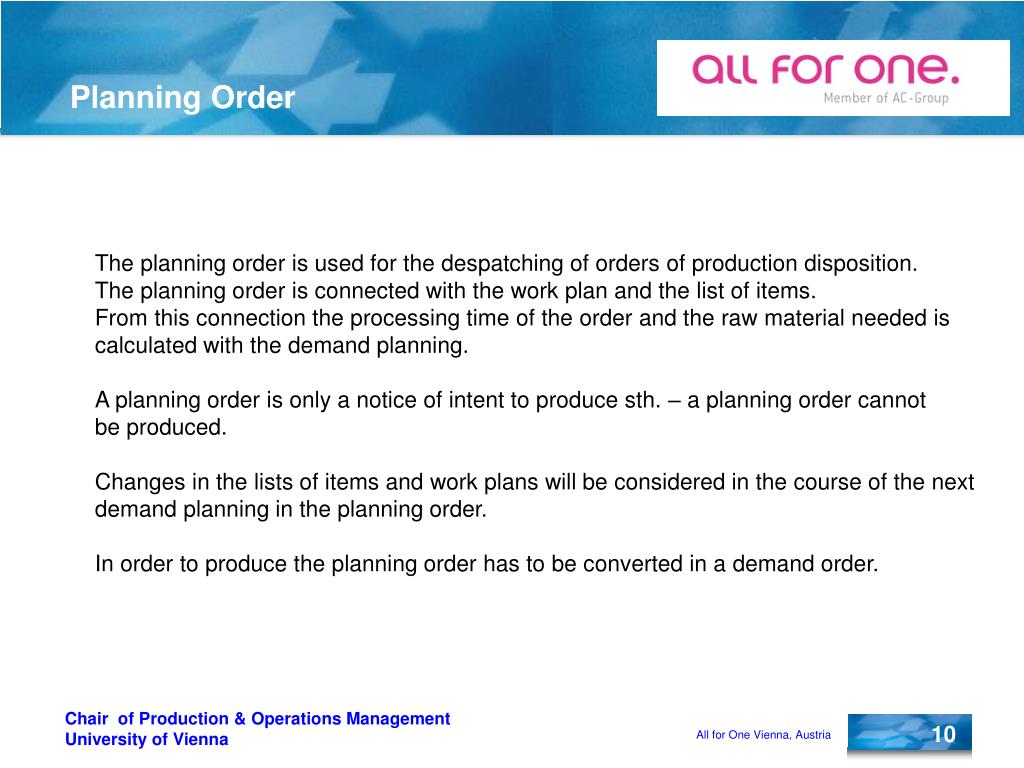 Planning Order

ALL FOR ONE.
Member of AC-Group

The planning order is used for the despatching of orders of production disposition.
The planning order is connected with the work plan and the list of items.
From this connection the processing time of the order and the raw material needed is calculated with the demand planning.

A planning order is only a notice of intent to produce sth. – a planning order cannot be produced.

Changes in the lists of items and work plans will be considered in the course of the next demand planning in the planning order.

In order to produce the planning order has to be converted in a demand order.

Chair of Production & Operations Management
University of Vienna

All for One Vienna, Austria

10